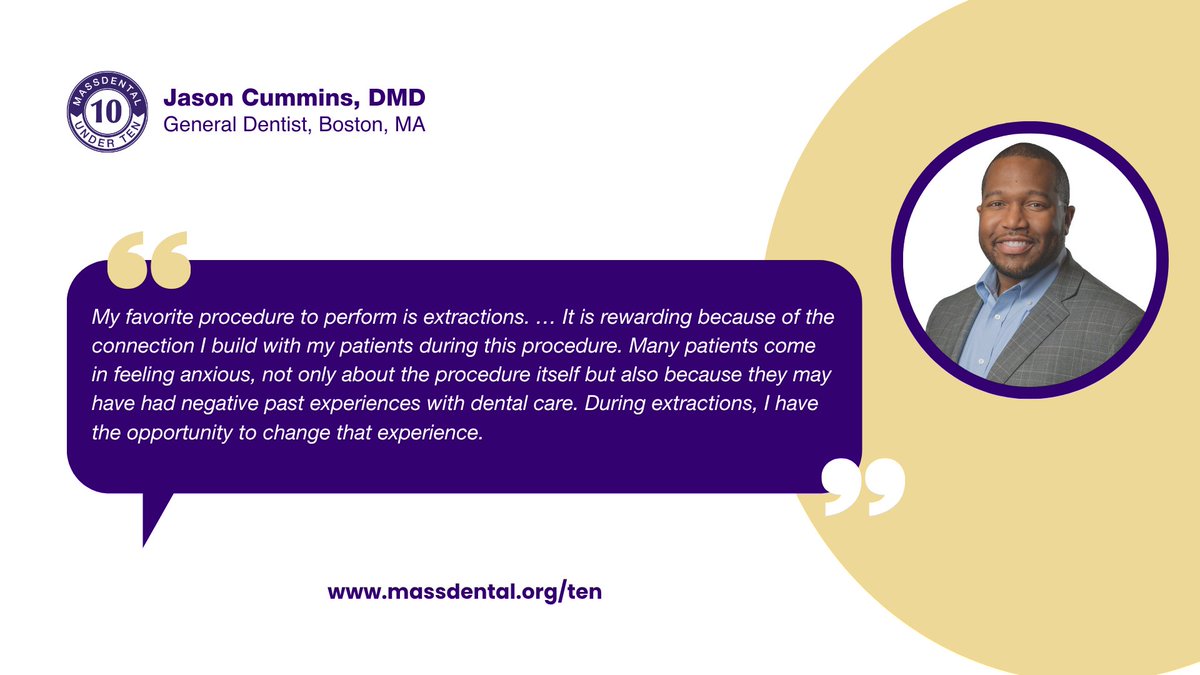 MASSDENTAL
10
UNDER TEN

Jason Cummins, DMD
General Dentist, Boston, MA

My favorite procedure to perform is extractions. … It is rewarding because of the connection I build with my patients during this procedure. Many patients come in feeling anxious, not only about the procedure itself but also because they may have had negative past experiences with dental care. During extractions, I have the opportunity to change that experience.

www.massdental.org/ten